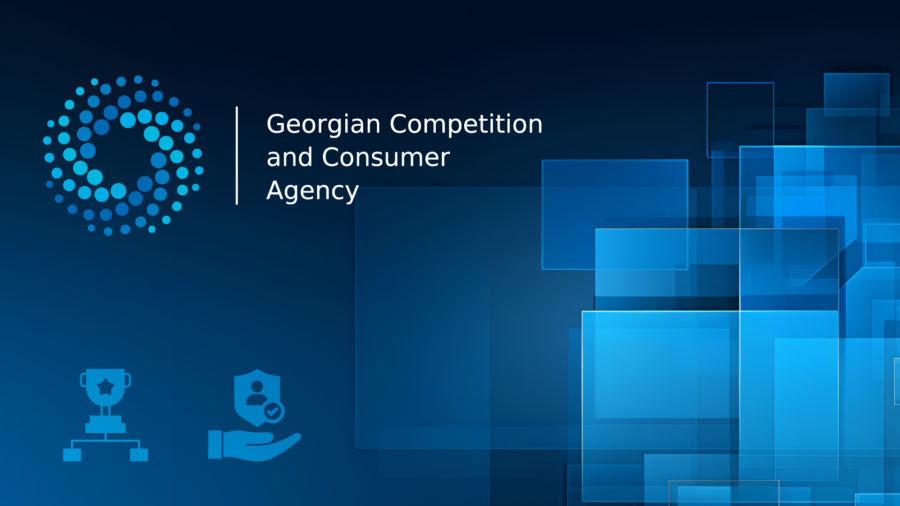 Georgian Competition and Consumer Agency